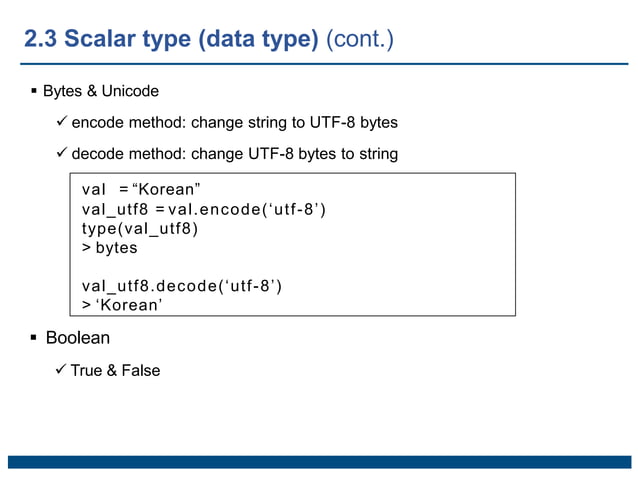 2.3 Scalar type (data type) (cont.)

▪ Bytes & Unicode

✓ encode method: change string to UTF-8 bytes

✓ decode method: change UTF-8 bytes to string

val = “Korean”
val_utf8 = val.encode(‘utf-8’)
type(val_utf8)
> bytes

val_utf8.decode(‘utf-8’)
> ‘Korean’

▪ Boolean

✓ True & False